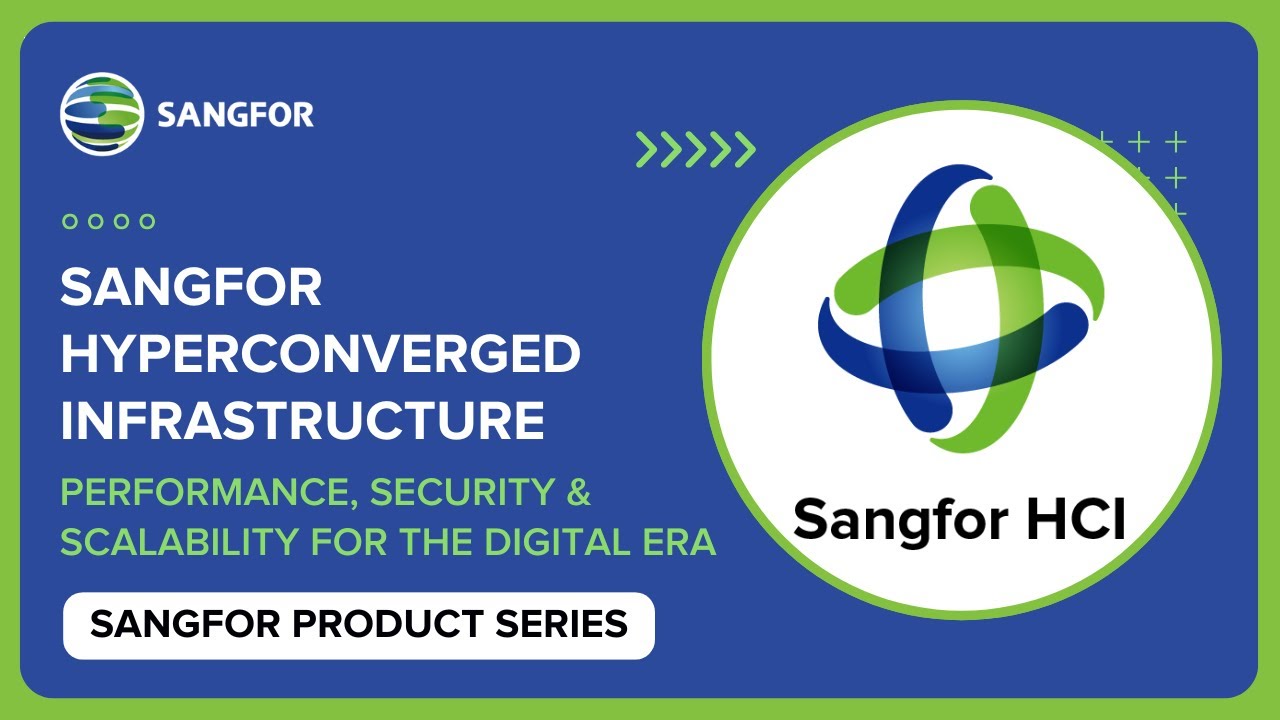 SANGFOR

SANGFOR HYPERCONVERGED INFRASTRUCTURE

PERFORMANCE, SECURITY & SCALABILITY FOR THE DIGITAL ERA

SANGFOR PRODUCT SERIES

Sangfor HCI